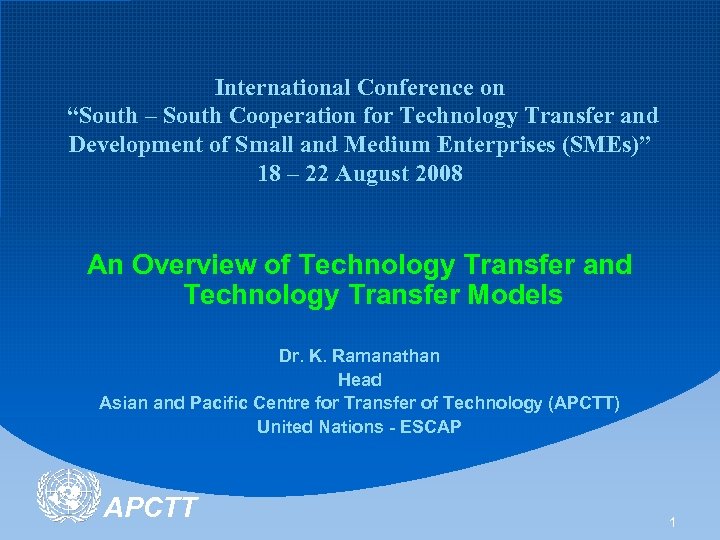 International Conference on
“South – South Cooperation for Technology Transfer and Development of Small and Medium Enterprises (SMEs)”
18 – 22 August 2008

An Overview of Technology Transfer and Technology Transfer Models

Dr. K. Ramanathan
Head
Asian and Pacific Centre for Transfer of Technology (APCTT)
United Nations - ESCAP

APCTT

1